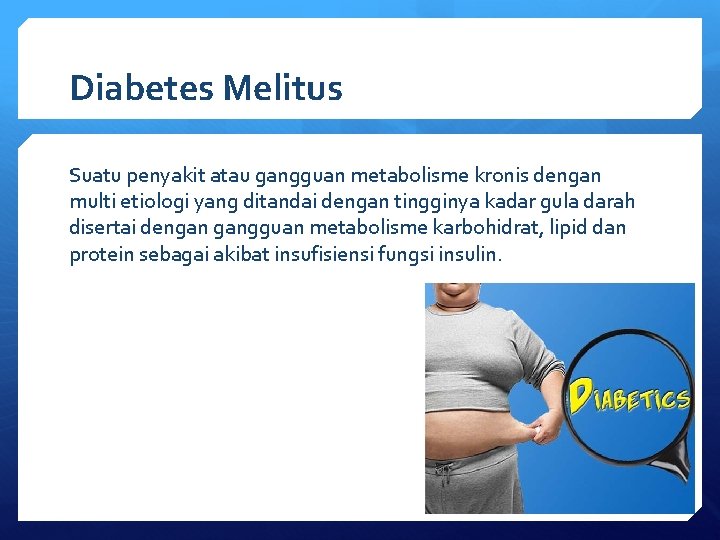 Diabetes Melitus

Suatu penyakit atau gangguan metabolisme kronis dengan multi etiologi yang ditandai dengan tingginya kadar gula darah disertai dengan gangguan metabolisme karbohidrat, lipid dan protein sebagai akibat insufisiensi fungsi insulin.

DIABETICS